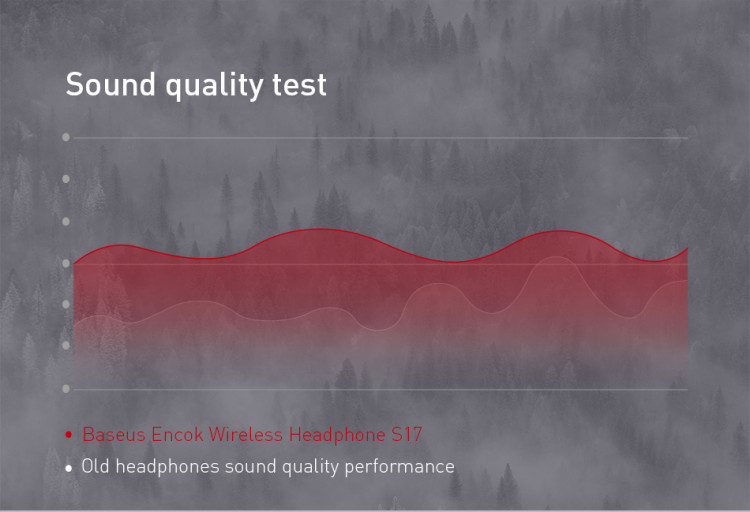 Sound quality test

• Baseus Encok Wireless Headphone S17
• Old headphones sound quality performance